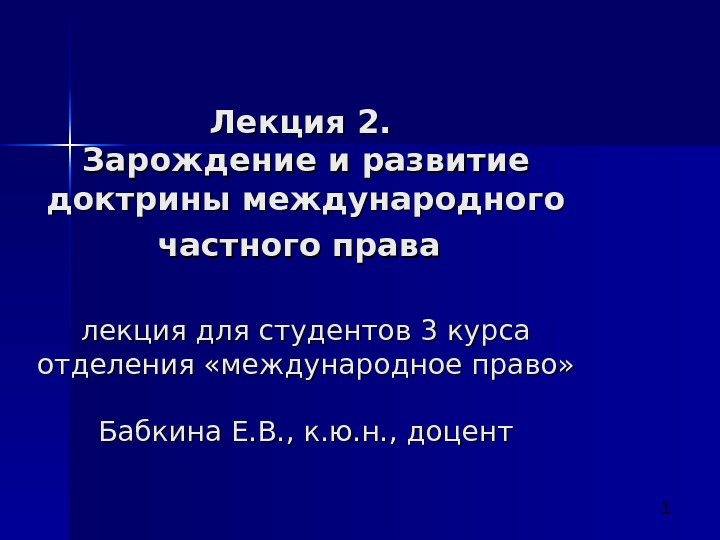 Лекция 2.
Зарождение и развитие доктрины международного частного права

лекция для студентов 3 курса отделения «международное право»

Бабкина Е.В., к.ю.н., доцент

1